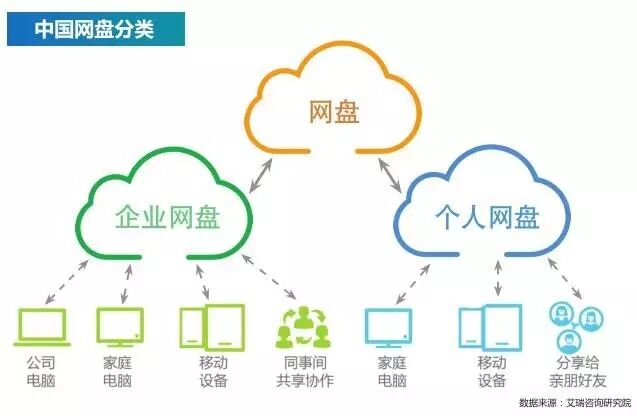 中国网盘分类

网盘

企业网盘

个人网盘

公司电脑

家庭电脑

移动设备

同事间共享协作

家庭电脑

移动设备

分享给亲朋好友

数据来源：艾瑞咨询研究院